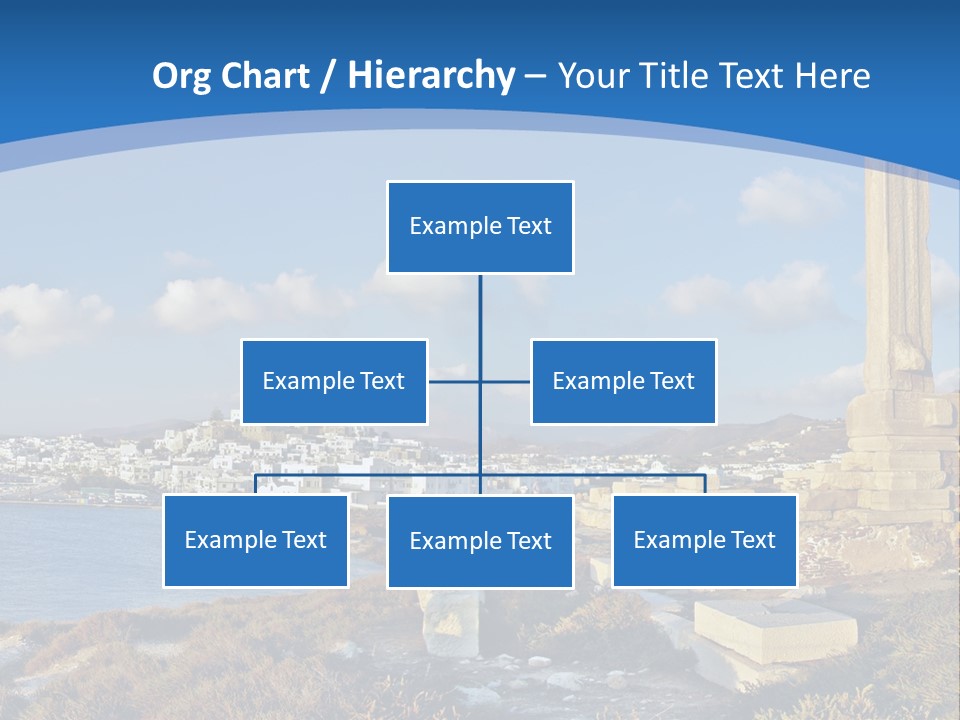 Org Chart / Hierarchy – Your Title Text Here

Example Text

Example Text

Example Text

Example Text

Example Text

Example Text